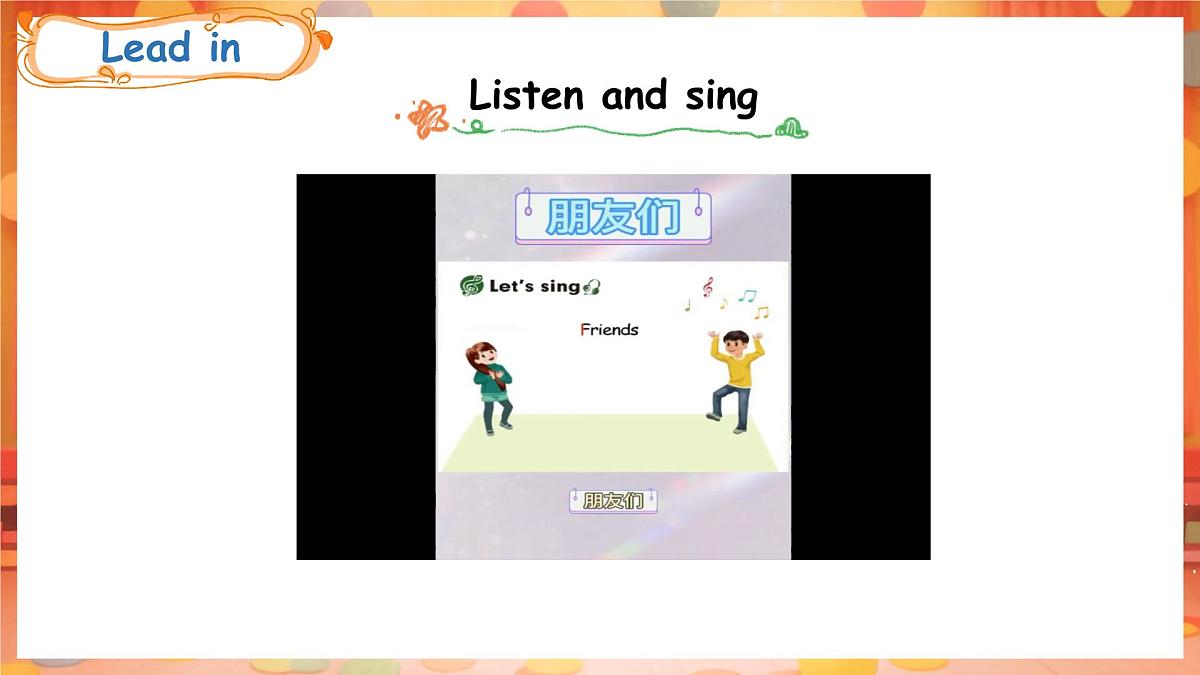 Lead in

Listen and sing

朋友们

Let's sing

Friends

朋友们